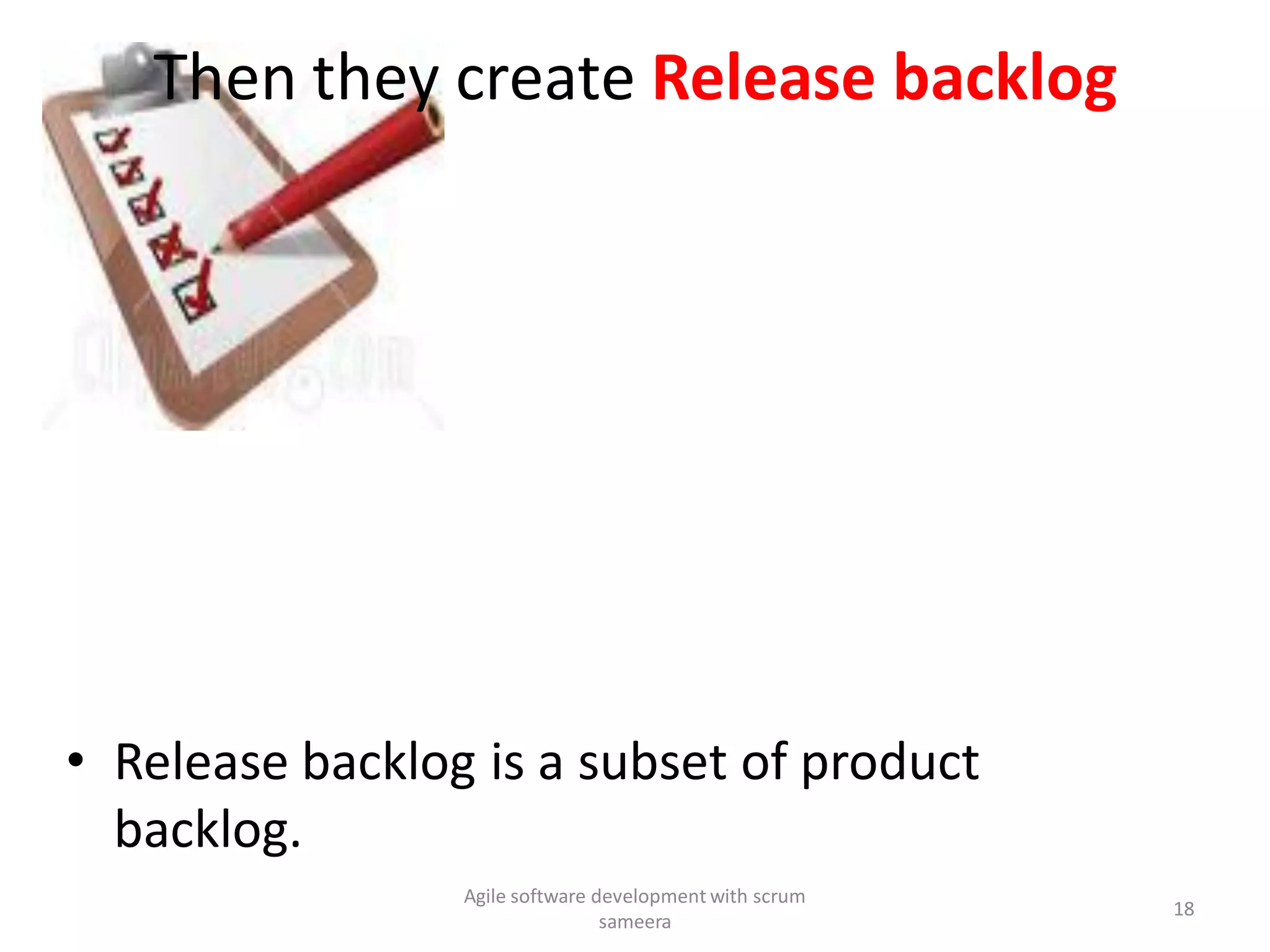 Then they create Release backlog

• Release backlog is a subset of product backlog.

Agile software development with scrum sameera

18